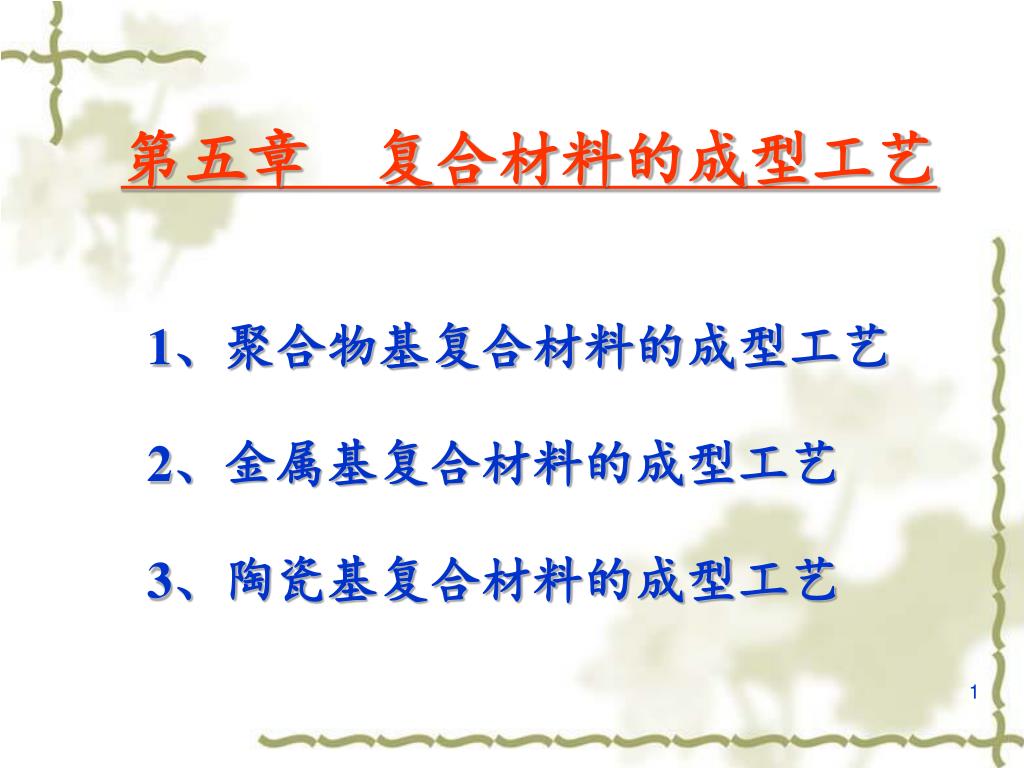 第五章　复合材料的成型工艺

1、聚合物基复合材料的成型工艺

2、金属基复合材料的成型工艺

3、陶瓷基复合材料的成型工艺

1